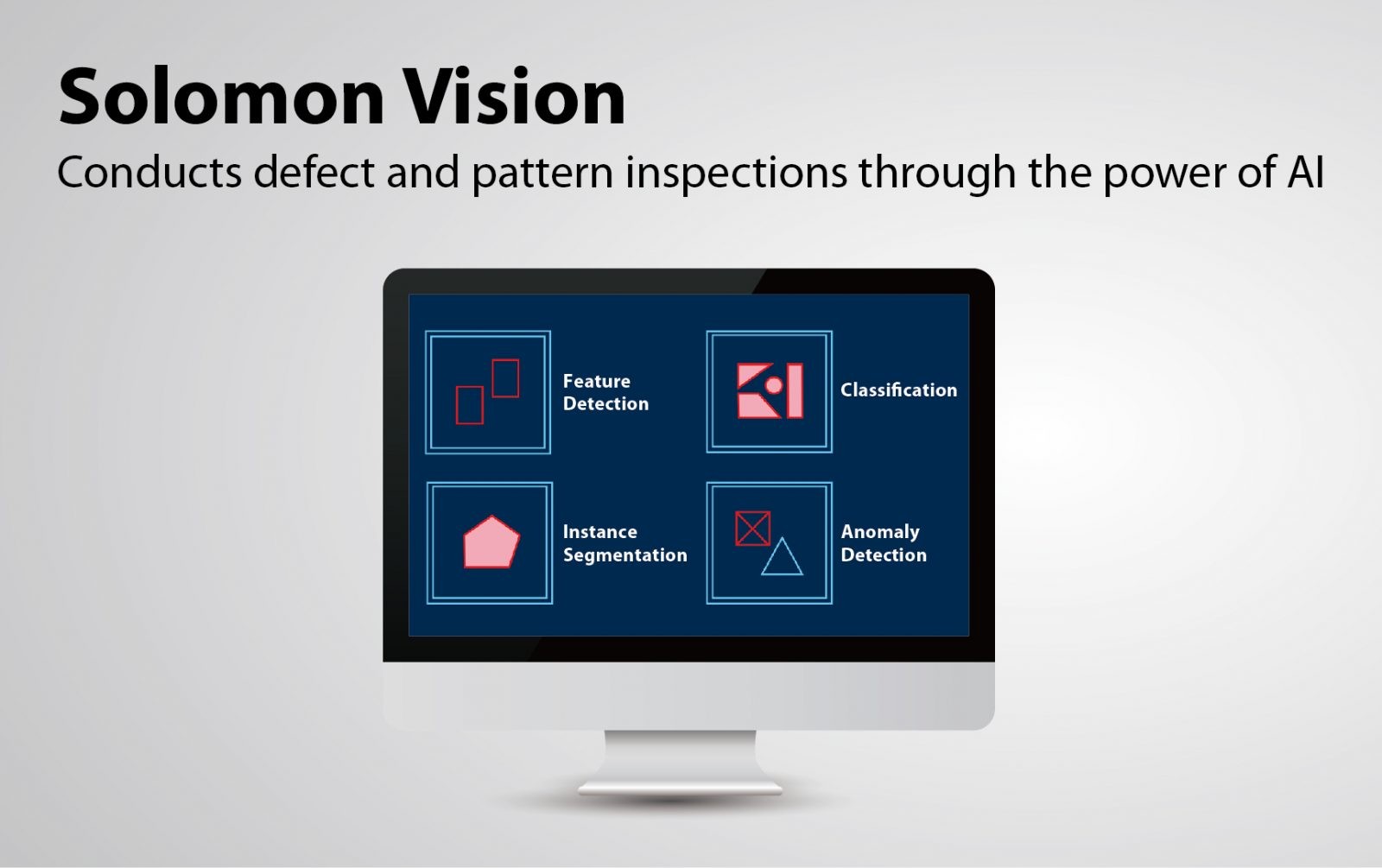 Solomon Vision
Conducts defect and pattern inspections through the power of AI

Feature Detection

Classification

Instance Segmentation

Anomaly Detection